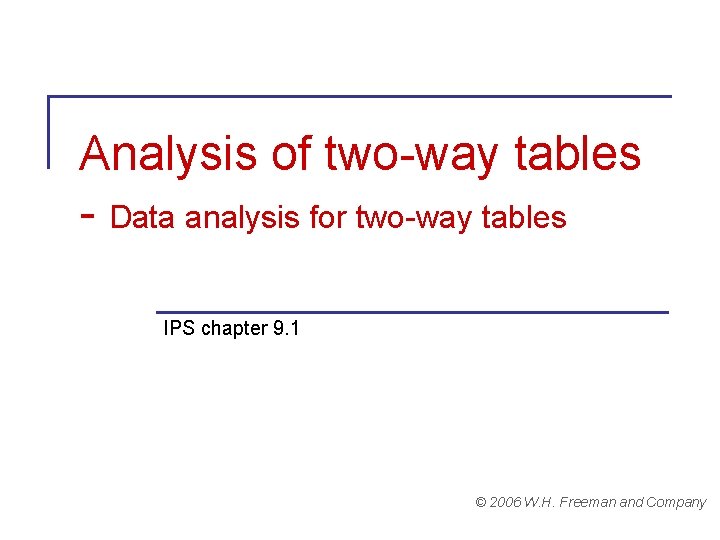 Analysis of two-way tables
- Data analysis for two-way tables

IPS chapter 9.1

© 2006 W.H. Freeman and Company